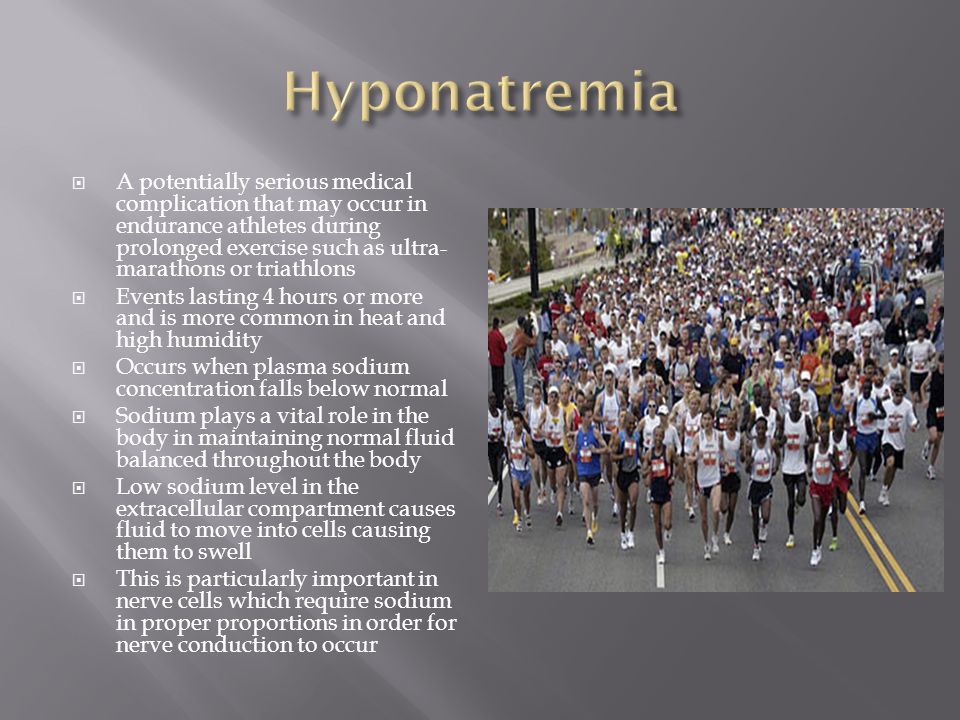 Hyponatremia

A potentially serious medical complication that may occur in endurance athletes during prolonged exercise such as ultra-marathons or triathlons

Events lasting 4 hours or more and is more common in heat and high humidity

Occurs when plasma sodium concentration falls below normal

Sodium plays a vital role in the body in maintaining normal fluid balanced throughout the body

Low sodium level in the extracellular compartment causes fluid to move into cells causing them to swell

This is particularly important in nerve cells which require sodium in proper proportions in order for nerve conduction to occur